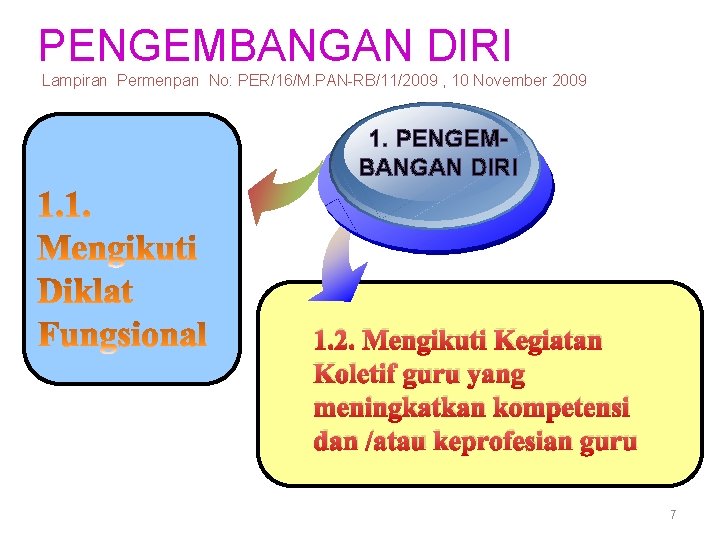 PENGEMBANGAN DIRI
Lampiran Permenpan No: PER/16/M.PAN-RB/11/2009 , 10 November 2009

1. PENGEMBANGAN DIRI

1.1. Mengikuti Diklat Fungsional

1.2. Mengikuti Kegiatan Koletif guru yang meningkatkan kompetensi dan /atau keprofesian guru

7